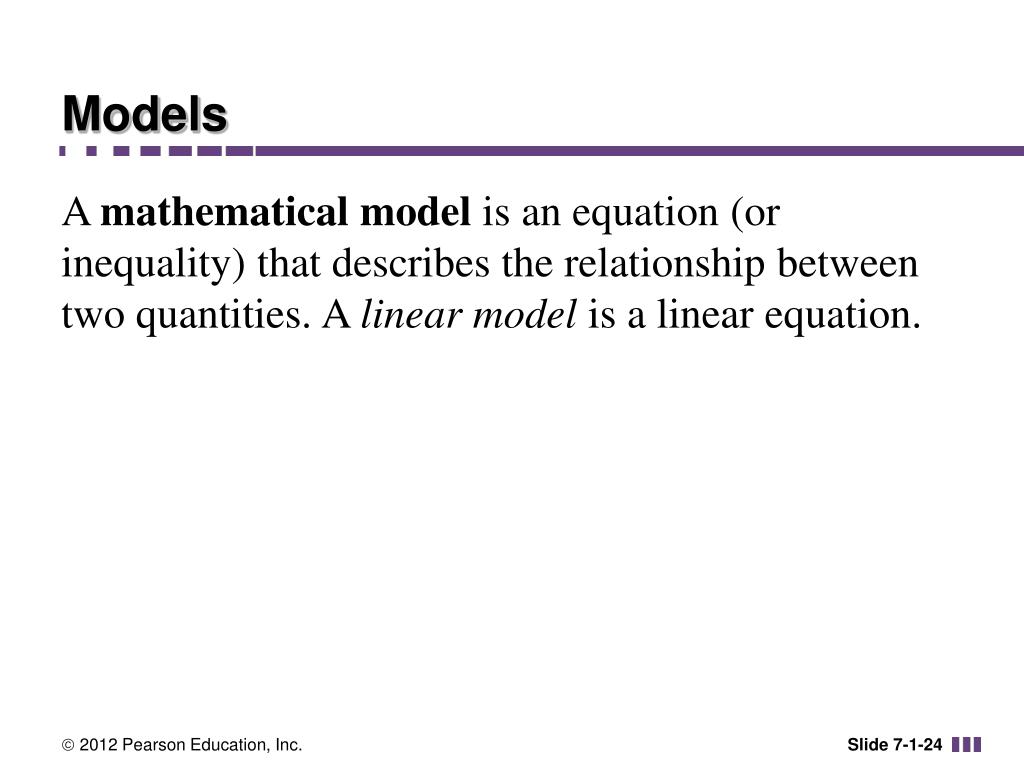 Models

A mathematical model is an equation (or inequality) that describes the relationship between two quantities. A linear model is a linear equation.

© 2012 Pearson Education, Inc.

Slide 7-1-24